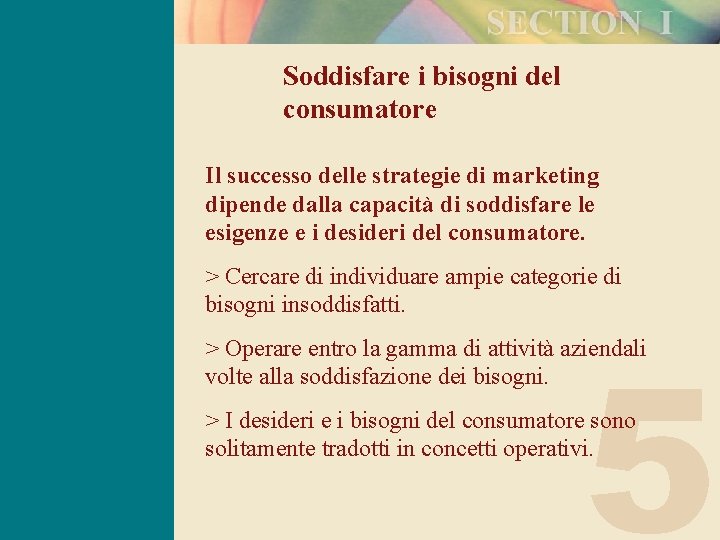 SECTION I

Soddisfare i bisogni del consumatore

Il successo delle strategie di marketing dipende dalla capacità di soddisfare le esigenze e i desideri del consumatore.

> Cercare di individuare ampie categorie di bisogni insoddisfatti.

> Operare entro la gamma di attività aziendali volte alla soddisfazione dei bisogni.

> I desideri e i bisogni del consumatore sono solitamente tradotti in concetti operativi.

5